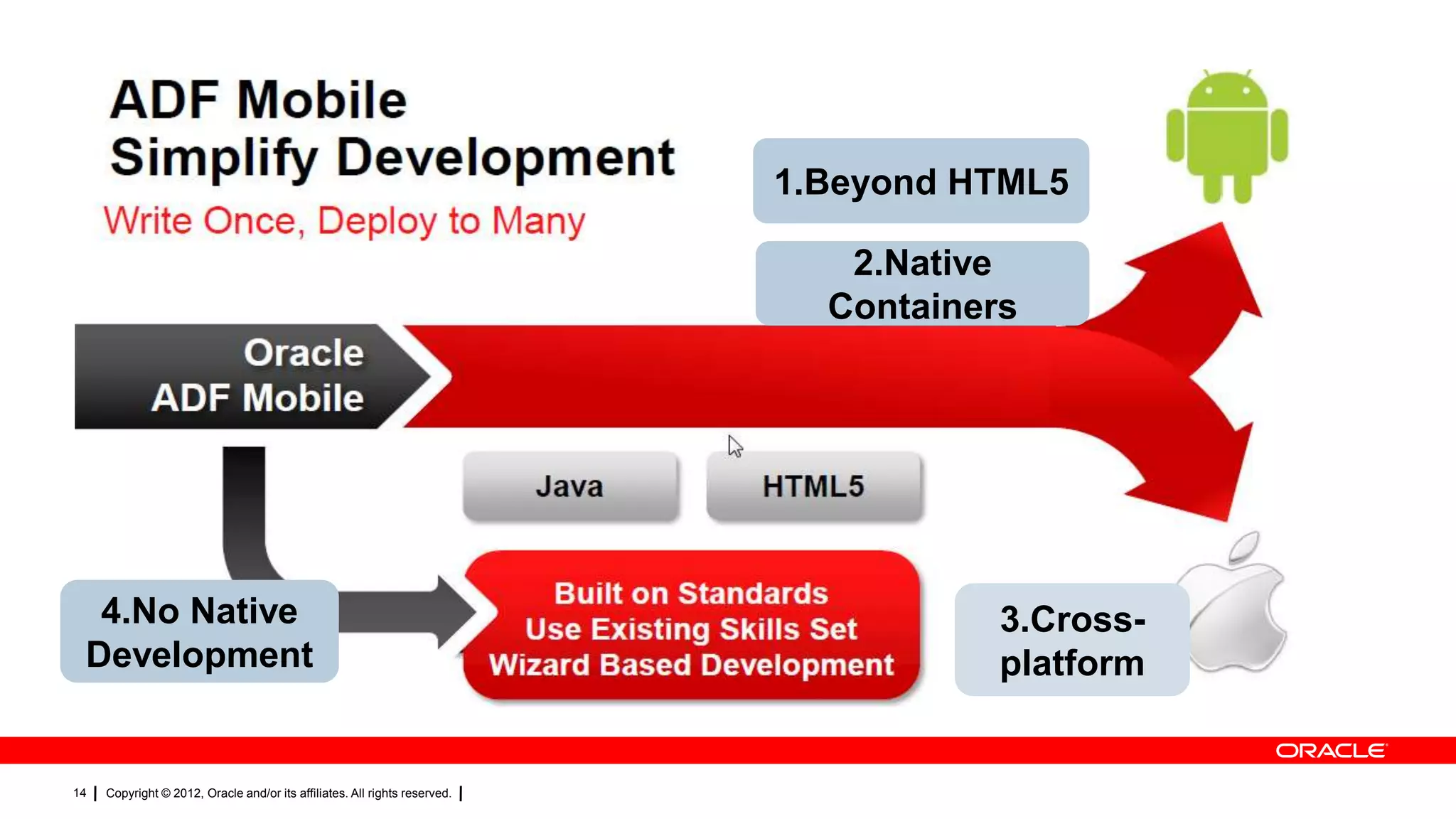 ADF Mobile
Simplify Development

Write Once, Deploy to Many

1.Beyond HTML5

2.Native Containers

Oracle ADF Mobile

Java

HTML5

4.No Native Development

Built on Standards
Use Existing Skills Set
Wizard Based Development

3.Cross-platform

ORACLE

14 | Copyright © 2012, Oracle and/or its affiliates. All rights reserved. |